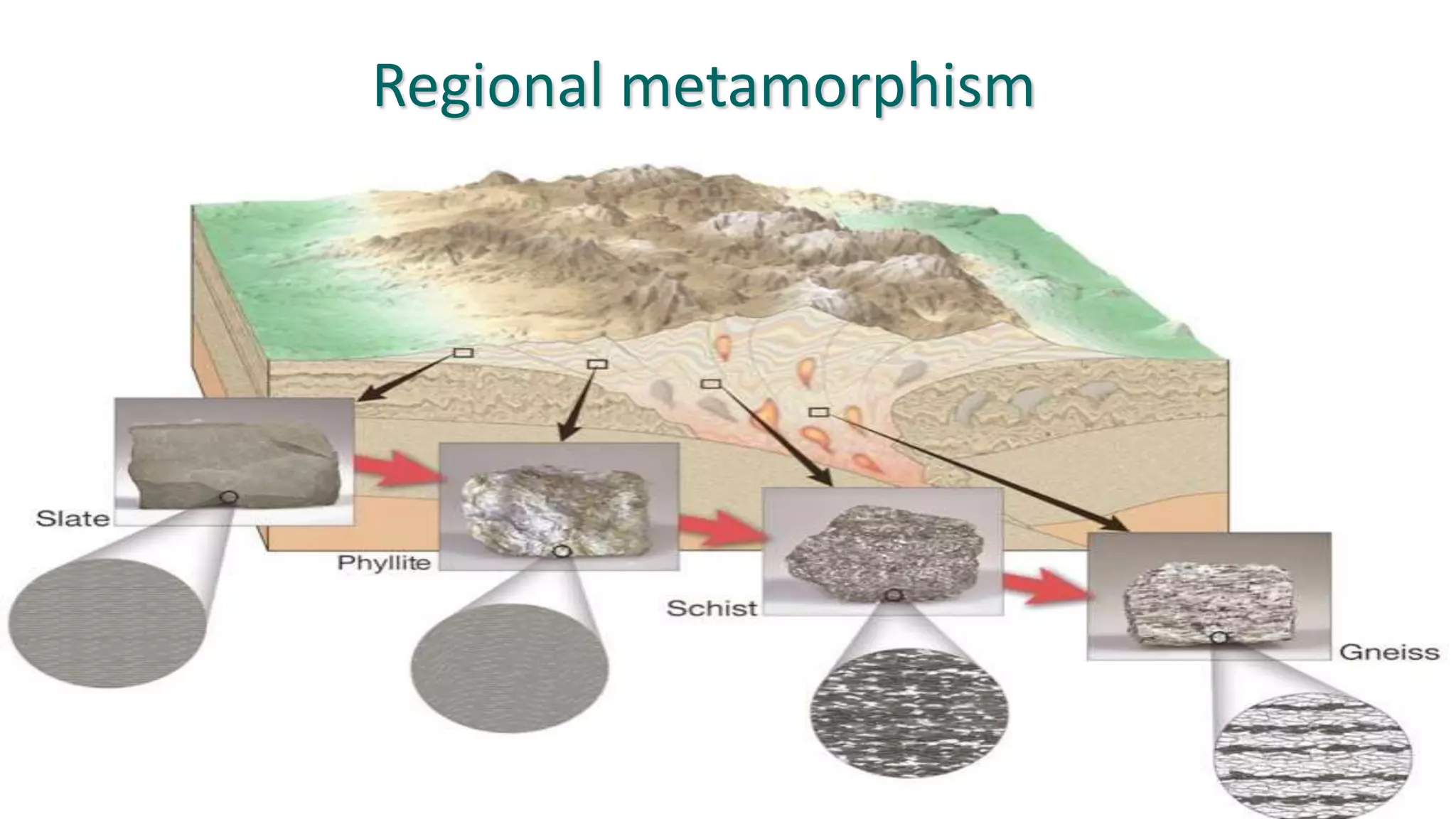 Regional metamorphism

Slate

Phyllite

Schist

Gneiss